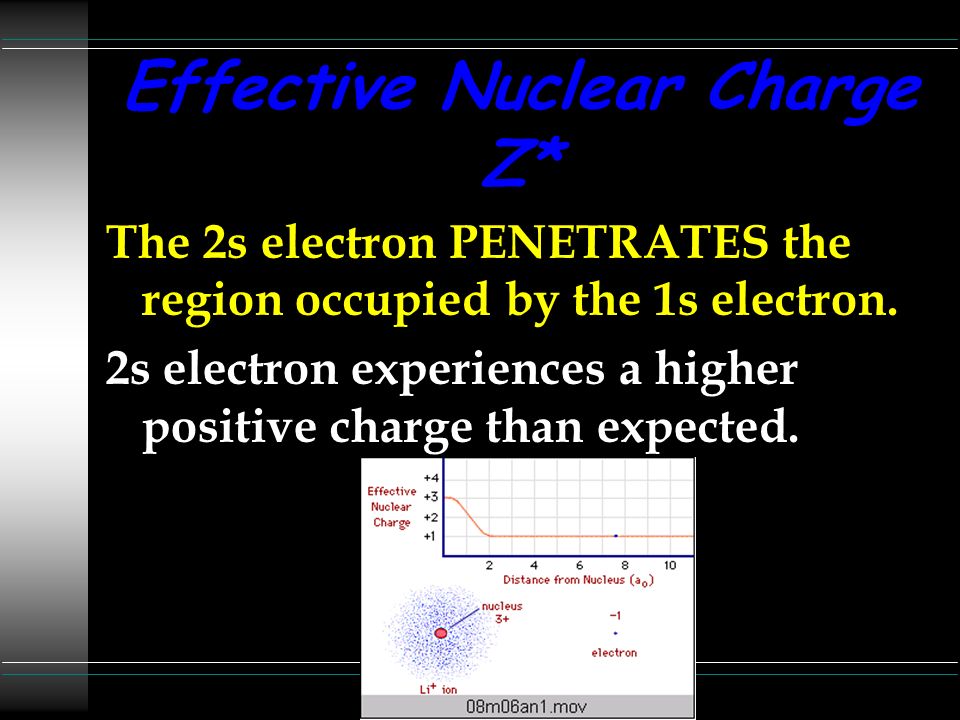 Effective Nuclear Charge
Z*

The 2s electron PENETRATES the region occupied by the 1s electron.

2s electron experiences a higher positive charge than expected.

Effective Nuclear Charge
+4
+3
+2
+1
2
4
6
8
10
Distance from Nucleus ($a_0$)
nucleus
3+
−1
electron
$Li^+$ ion
08m06an1.mov